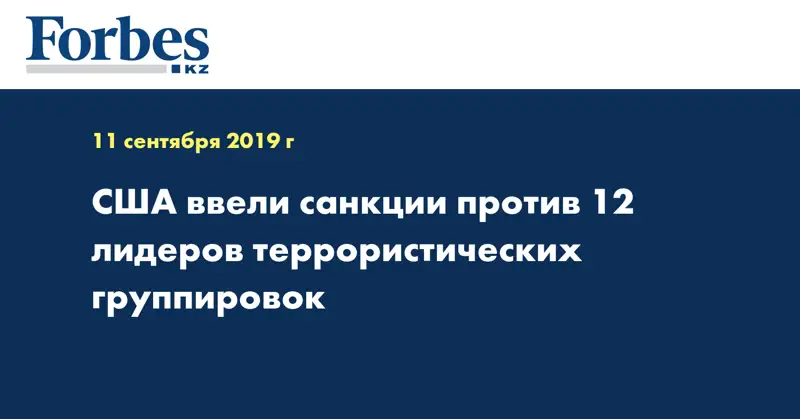 Forbes
KZ

11 сентября 2019 г

США ввели санкции против 12 лидеров террористических группировок